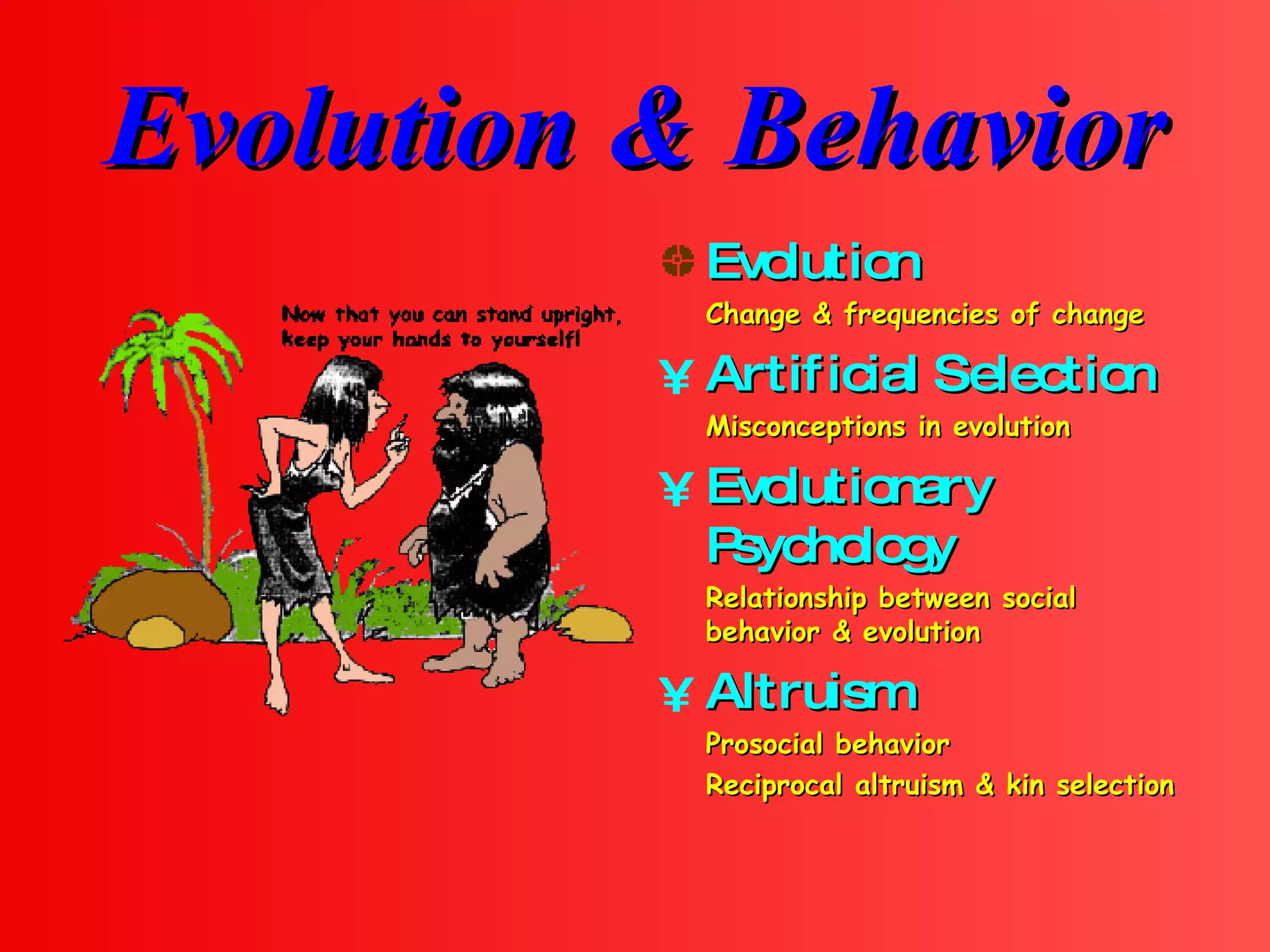 Evolution & Behavior

Now that you can stand upright, keep your hands to yourself!

Evolution

Change & frequencies of change

¥ Artificial Selection

Misconceptions in evolution

¥ Evolutionary Psychology

Relationship between social behavior & evolution

¥ Altruism

Prosocial behavior

Reciprocal altruism & kin selection